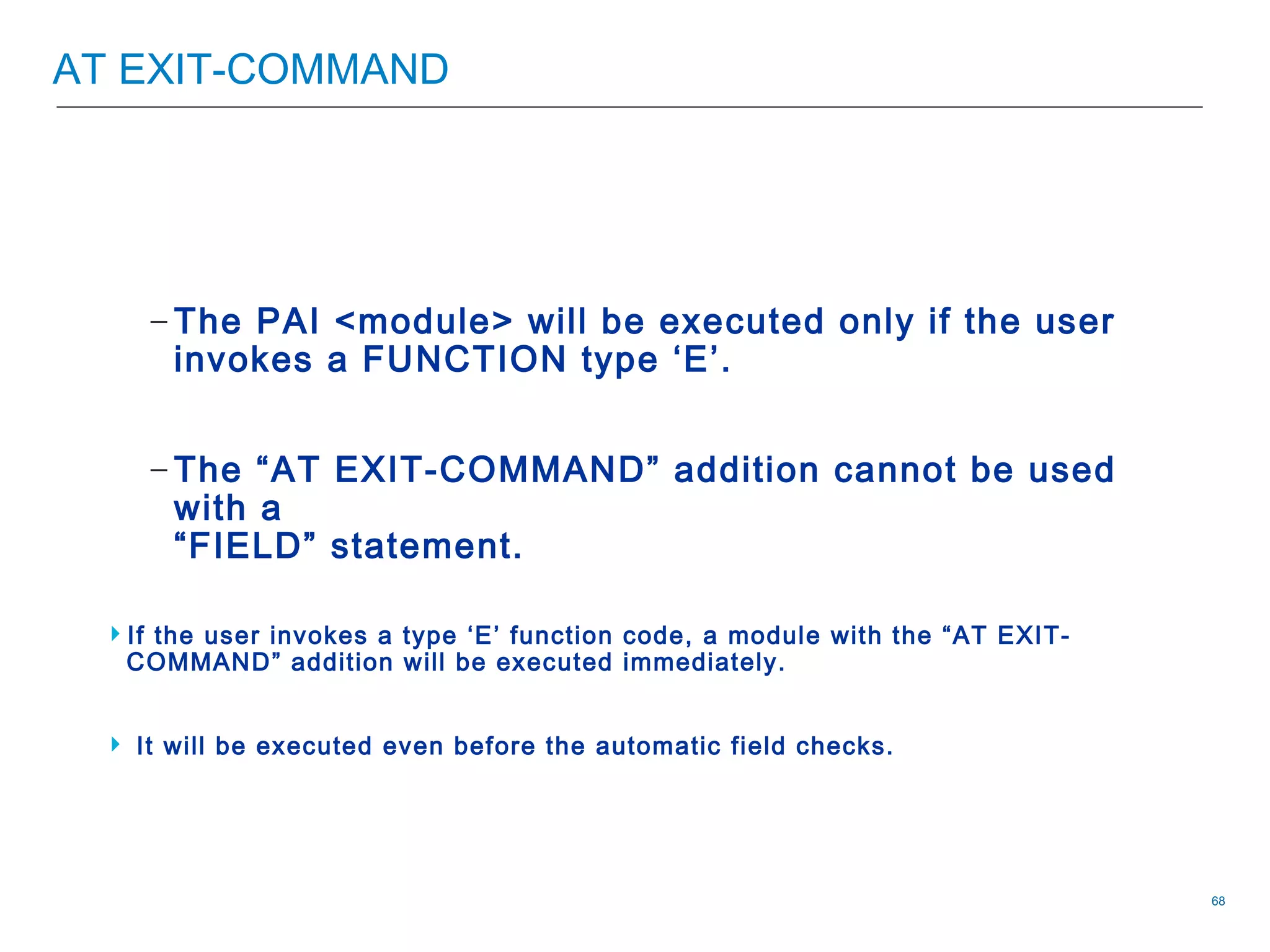 AT EXIT-COMMAND

– The PAI <module> will be executed only if the user invokes a FUNCTION type ‘E’.

– The “AT EXIT-COMMAND” addition cannot be used with a
“FIELD” statement.

If the user invokes a type ‘E’ function code, a module with the “AT EXIT-COMMAND” addition will be executed immediately.

It will be executed even before the automatic field checks.

68